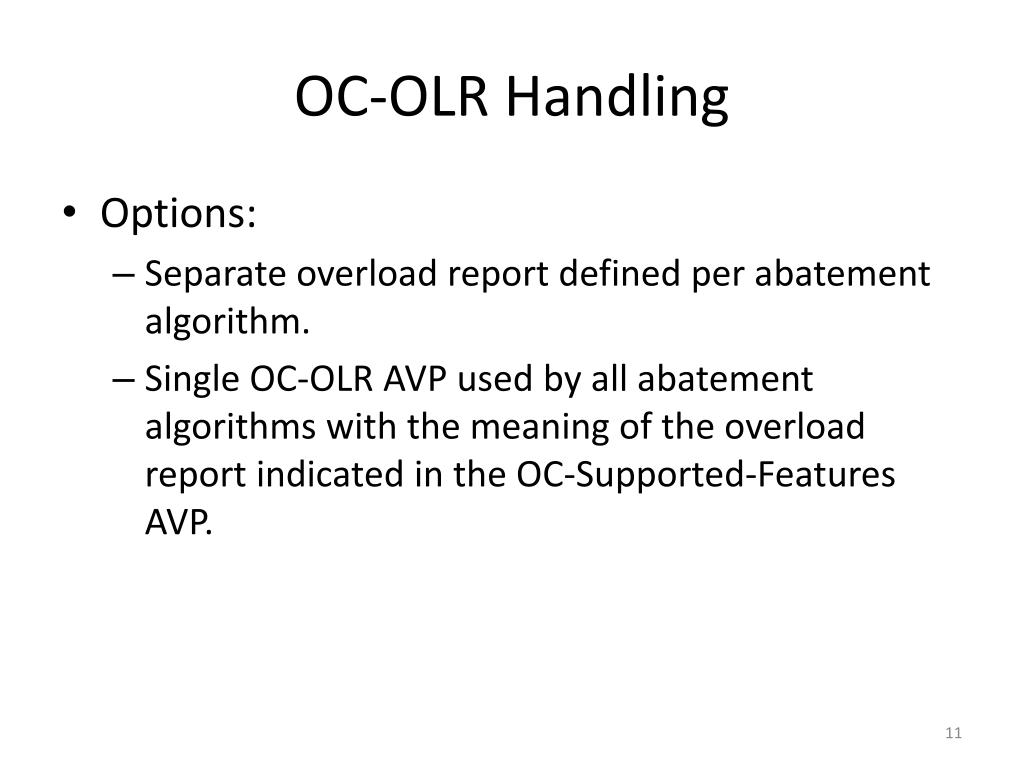 OC-OLR Handling

• Options:
– Separate overload report defined per abatement algorithm.
– Single OC-OLR AVP used by all abatement algorithms with the meaning of the overload report indicated in the OC-Supported-Features AVP.

11